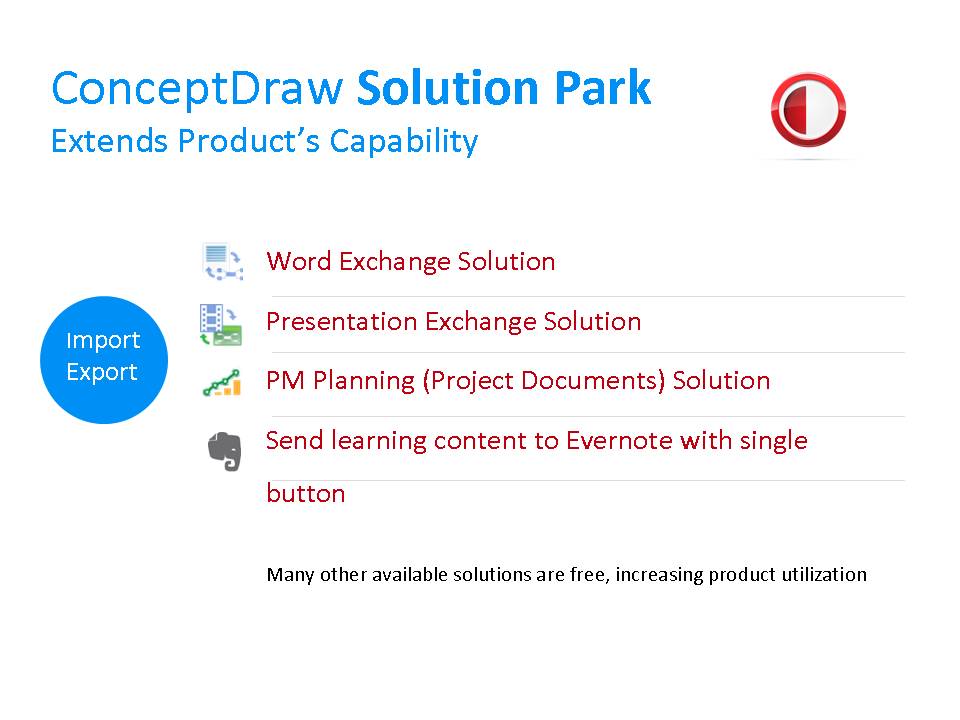 ConceptDraw Solution Park
Extends Product's Capability

Import
Export

Word Exchange Solution

Presentation Exchange Solution

PM Planning (Project Documents) Solution

Send learning content to Evernote with single button

Many other available solutions are free, increasing product utilization